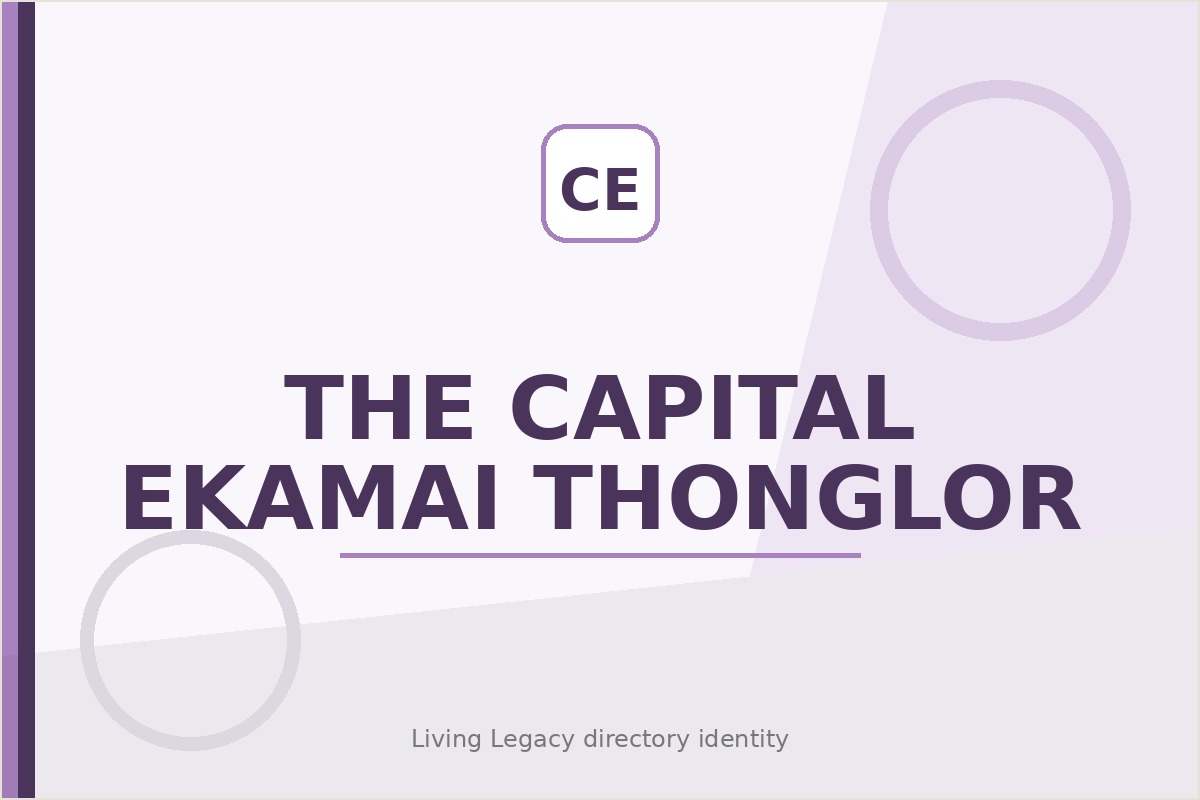 CE

THE CAPITAL EKAMAI THONGLOR

Living Legacy directory identity